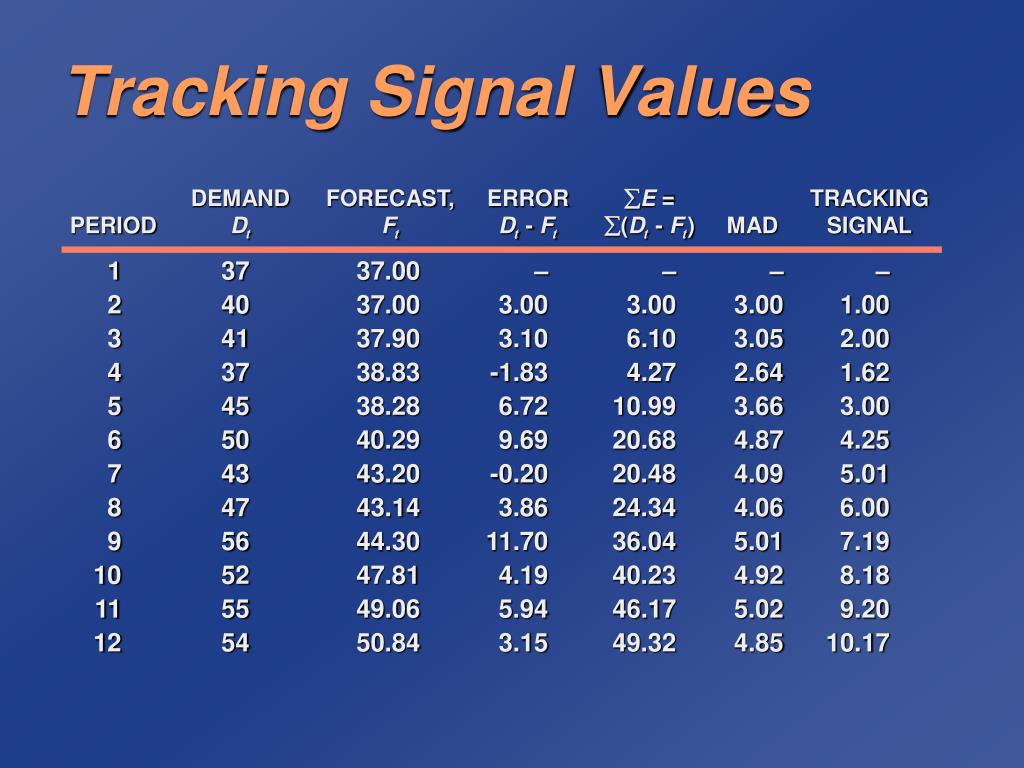 Tracking Signal Values

| PERIOD | DEMAND $D_t$ | FORECAST, $F_t$ | ERROR $D_t - F_t$ | $\sum E = \sum(D_t - F_t)$ | MAD | TRACKING SIGNAL |
|---|---|---|---|---|---|---|
| 1 | 37 | 37.00 | – | – | – | – |
| 2 | 40 | 37.00 | 3.00 | 3.00 | 3.00 | 1.00 |
| 3 | 41 | 37.90 | 3.10 | 6.10 | 3.05 | 2.00 |
| 4 | 37 | 38.83 | -1.83 | 4.27 | 2.64 | 1.62 |
| 5 | 45 | 38.28 | 6.72 | 10.99 | 3.66 | 3.00 |
| 6 | 50 | 40.29 | 9.69 | 20.68 | 4.87 | 4.25 |
| 7 | 43 | 43.20 | -0.20 | 20.48 | 4.09 | 5.01 |
| 8 | 47 | 43.14 | 3.86 | 24.34 | 4.06 | 6.00 |
| 9 | 56 | 44.30 | 11.70 | 36.04 | 5.01 | 7.19 |
| 10 | 52 | 47.81 | 4.19 | 40.23 | 4.92 | 8.18 |
| 11 | 55 | 49.06 | 5.94 | 46.17 | 5.02 | 9.20 |
| 12 | 54 | 50.84 | 3.15 | 49.32 | 4.85 | 10.17 |